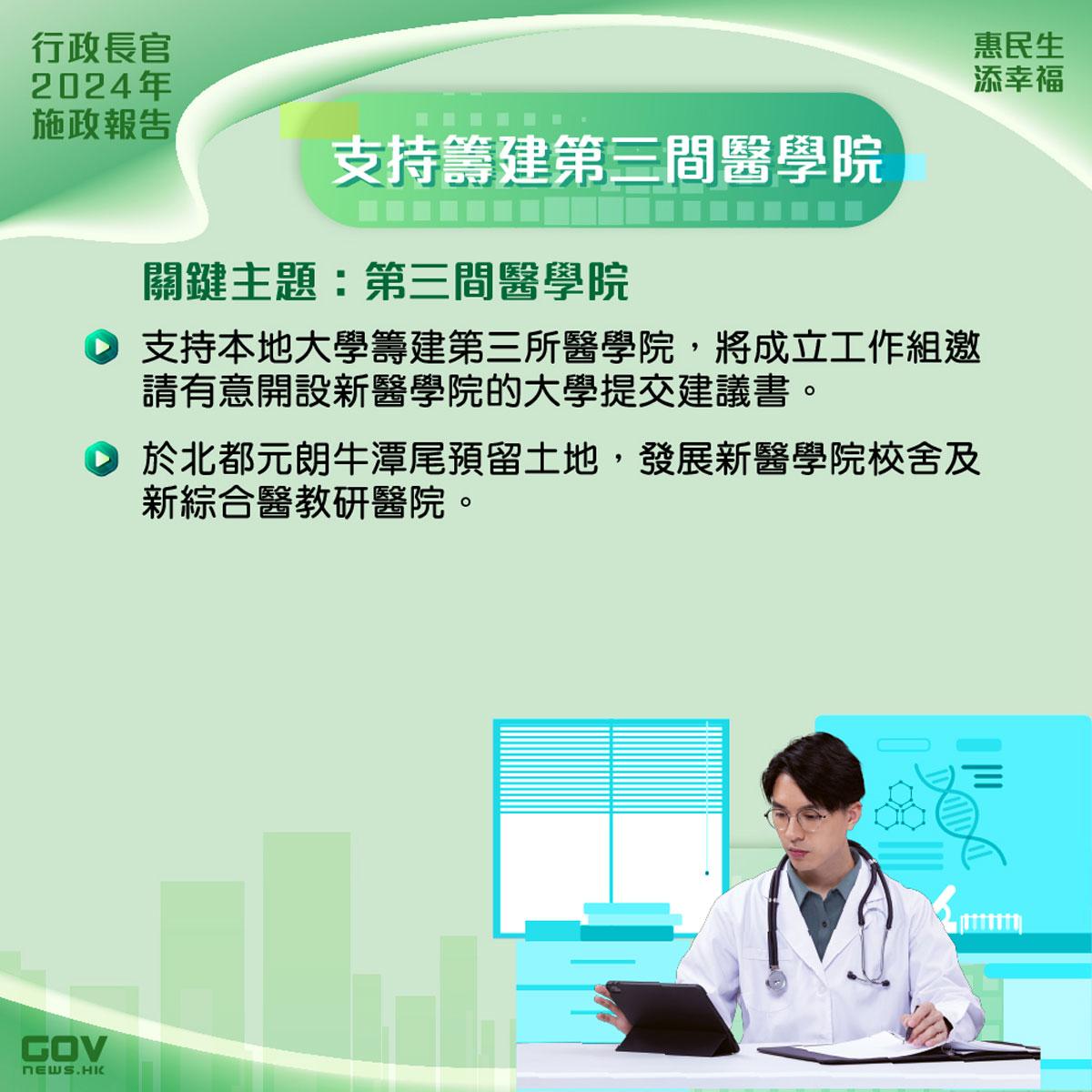 行政長官
2024年
施政報告

惠民生
添幸福

支持籌建第三間醫學院

關鍵主題：第三間醫學院

支持本地大學籌建第三所醫學院，將成立工作組邀請有意開設新醫學院的大學提交建議書。

於北都元朗牛潭尾預留土地，發展新醫學院校舍及新綜合醫教研醫院。

GOV
NEWS.HK